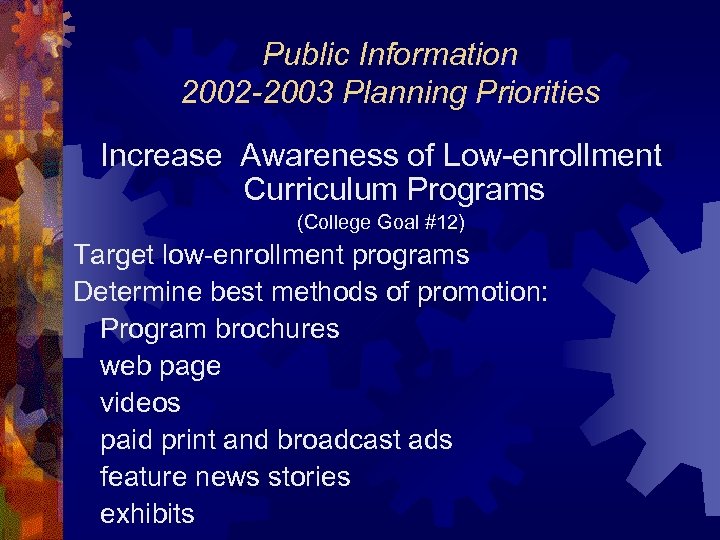 Public Information
2002-2003 Planning Priorities

Increase Awareness of Low-enrollment Curriculum Programs
(College Goal #12)

Target low-enrollment programs
Determine best methods of promotion:
Program brochures
web page
videos
paid print and broadcast ads
feature news stories
exhibits